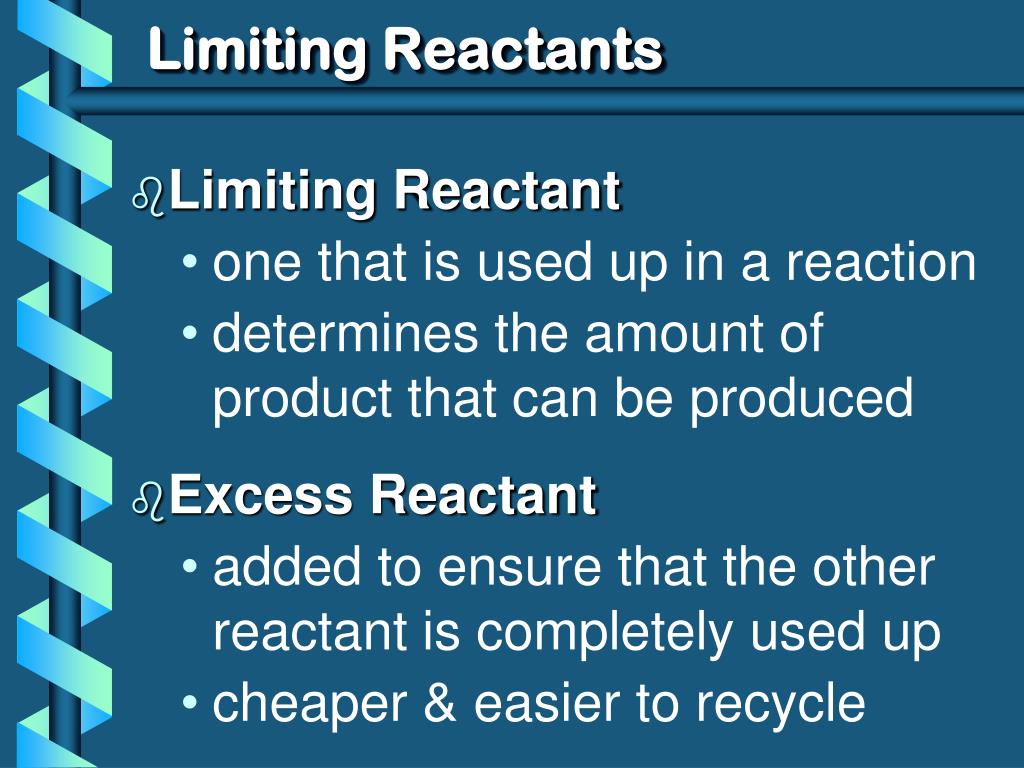 Limiting Reactants

Limiting Reactant
• one that is used up in a reaction
• determines the amount of product that can be produced

Excess Reactant
• added to ensure that the other reactant is completely used up
• cheaper & easier to recycle